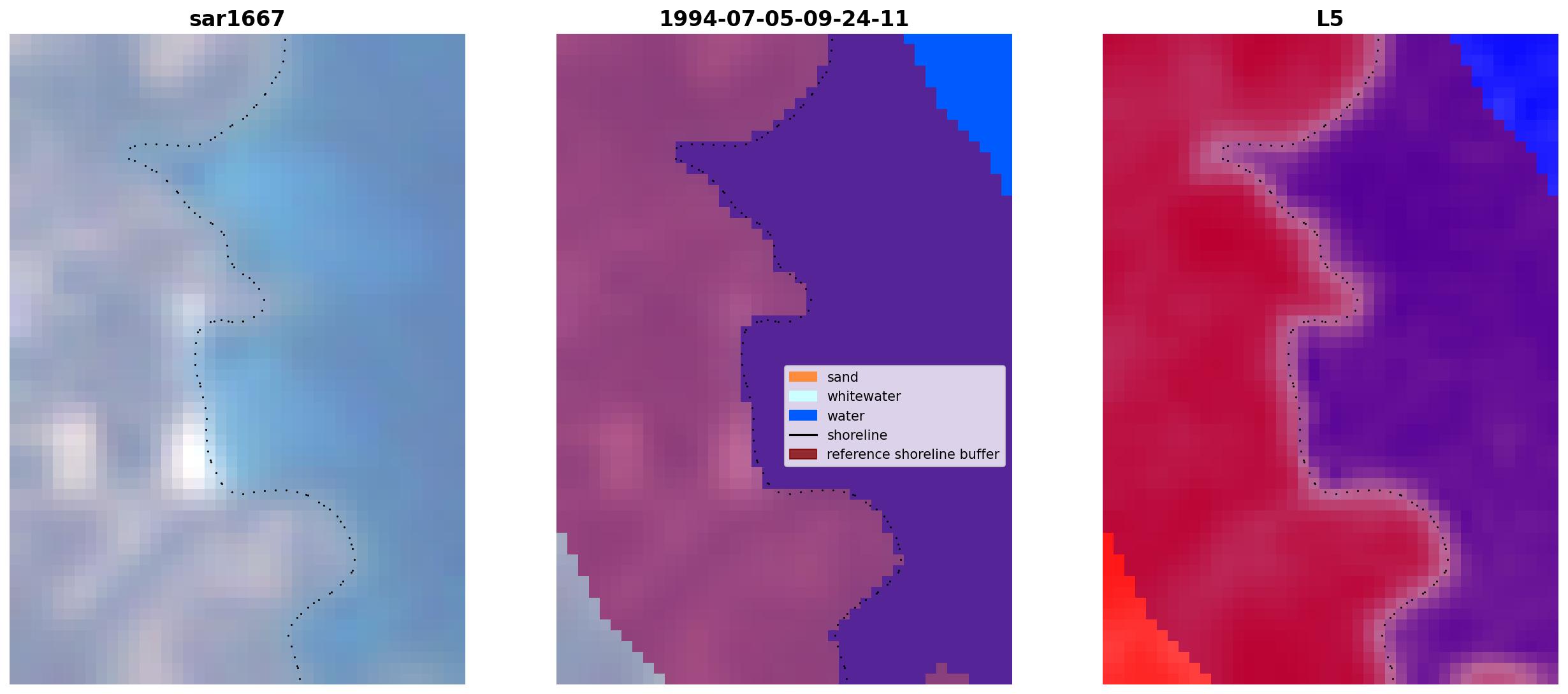 sar1667

1994-07-05-09-24-11

sand
whitewater
water
shoreline
reference shoreline buffer

L5